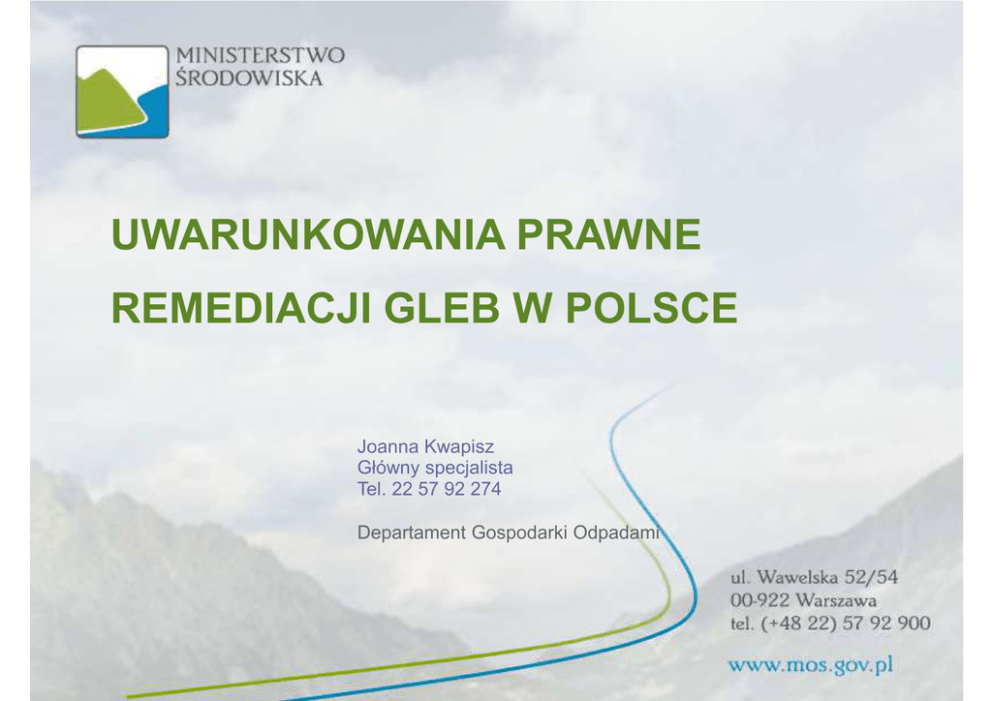 MINISTERSTWO
ŚRODOWISKA

UWARUNKOWANIA PRAWNE
REMEDIACJI GLEB W POLSCE

Joanna Kwapisz
Główny specjalista
Tel. 22 57 92 274

Departament Gospodarki Odpadami

ul. Wawelska 52/54
00-922 Warszawa
tel. (+48 22) 57 92 900

www.mos.gov.pl